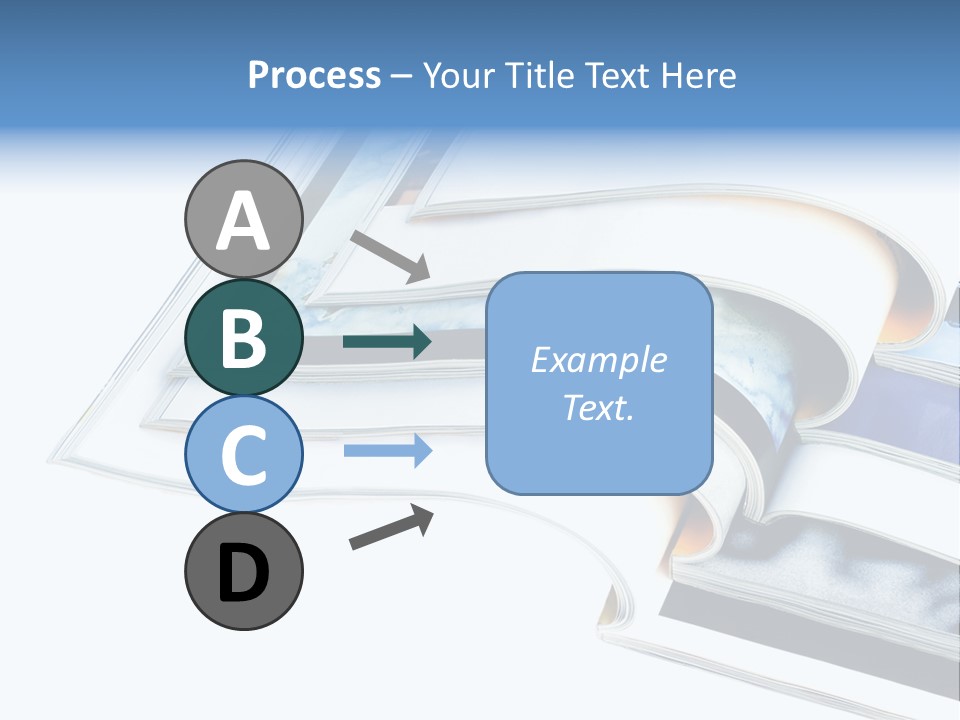 Process – Your Title Text Here

A

B

C

D

Example Text.